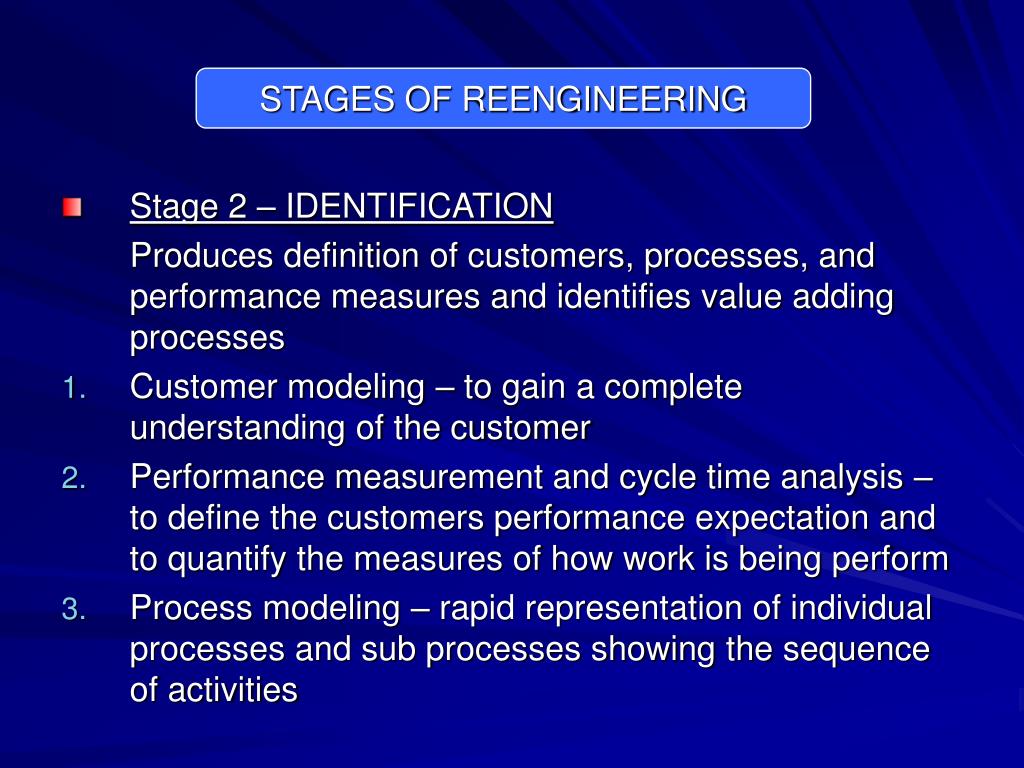 STAGES OF REENGINEERING

Stage 2 – IDENTIFICATION

Produces definition of customers, processes, and performance measures and identifies value adding processes

1. Customer modeling – to gain a complete understanding of the customer
2. Performance measurement and cycle time analysis – to define the customers performance expectation and to quantify the measures of how work is being perform
3. Process modeling – rapid representation of individual processes and sub processes showing the sequence of activities